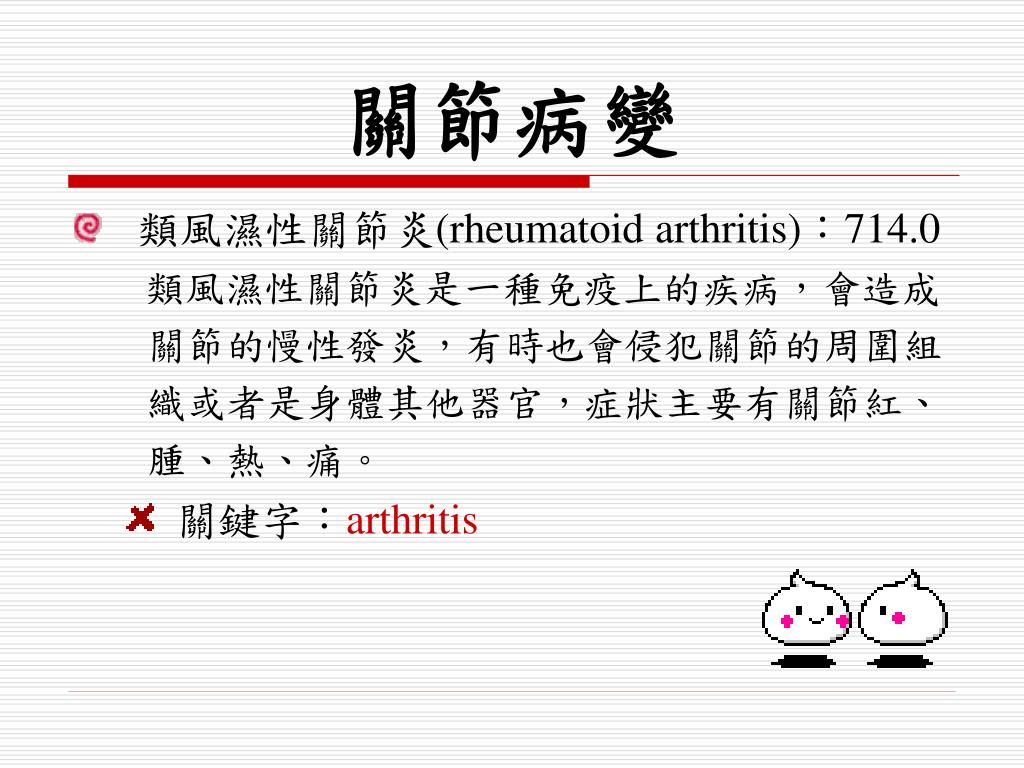 關節病變

類風濕性關節炎(rheumatoid arthritis)：714.0 類風濕性關節炎是一種免疫上的疾病，會造成關節的慢性發炎，有時也會侵犯關節的周圍組織或者是身體其他器官，症狀主要有關節紅、腫、熱、痛。

關鍵字：arthritis